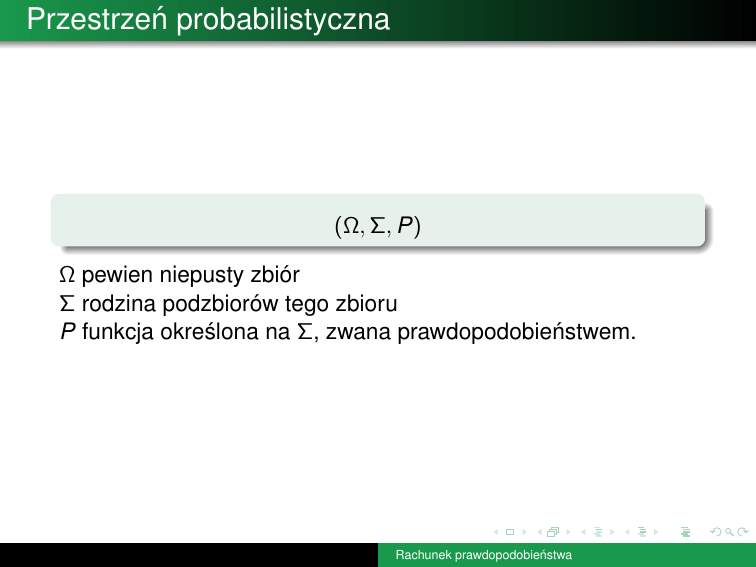 Przestrzeń probabilistyczna

$(\Omega, \Sigma, P)$

$\Omega$ pewien niepusty zbiór
$\Sigma$ rodzina podzbiorów tego zbioru
$P$ funkcja określona na $\Sigma$, zwana prawdopodobieństwem.

Rachunek prawdopodobieństwa